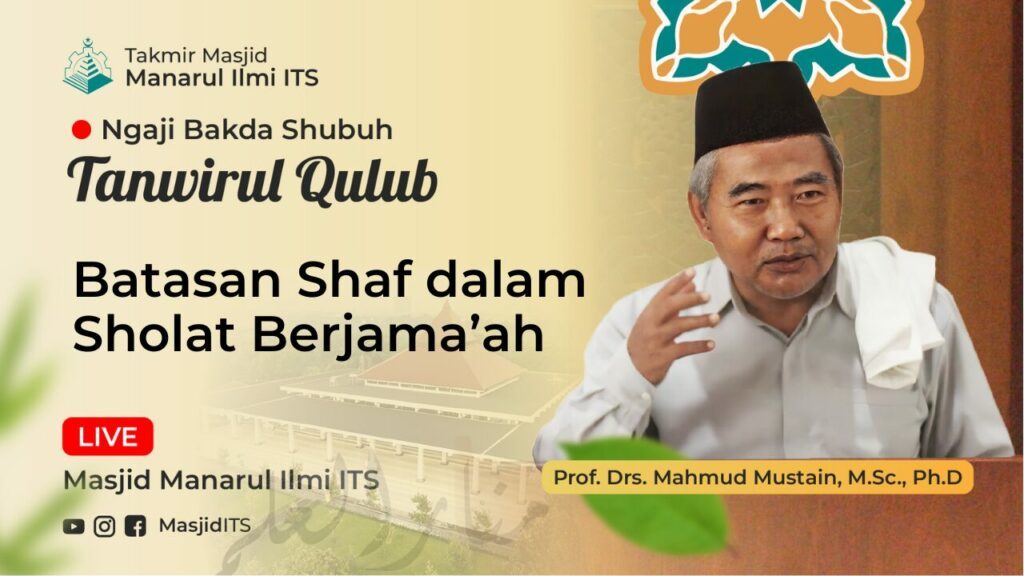 Takmir Masjid
Manarul Ilmi ITS

Ngaji Bakda Shubuh

Tanwirul Qulub

Batasan Shaf dalam Sholat Berjama'ah

LIVE

Masjid Manarul Ilmi ITS

MasjidITS

Prof. Drs. Mahmud Mustain, M.Sc., Ph.D